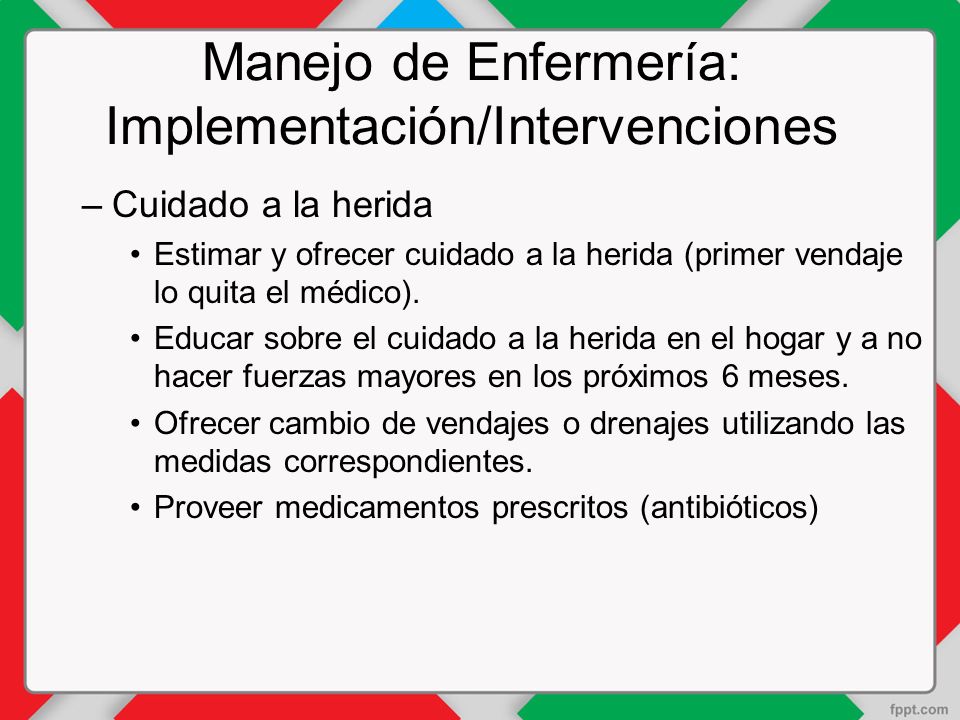 Manejo de Enfermería: Implementación/Intervenciones

– Cuidado a la herida

• Estimar y ofrecer cuidado a la herida (primer vendaje lo quita el médico).

• Educar sobre el cuidado a la herida en el hogar y a no hacer fuerzas mayores en los próximos 6 meses.

• Ofrecer cambio de vendajes o drenajes utilizando las medidas correspondientes.

• Proveer medicamentos prescritos (antibióticos)

fppt.com